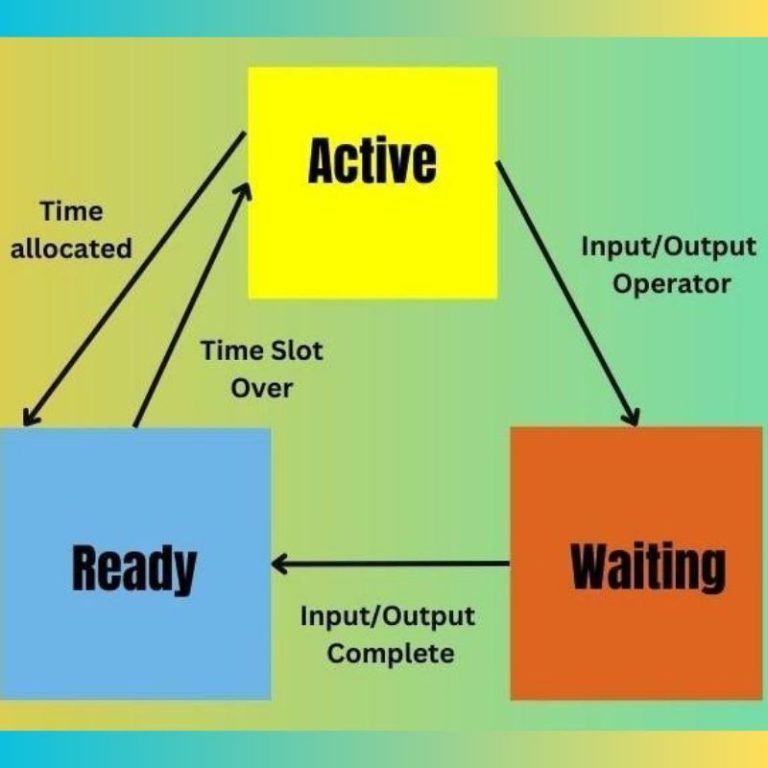 Active

Time allocated

Input/Output Operator

Time Slot Over

Ready

Waiting

Input/Output Complete